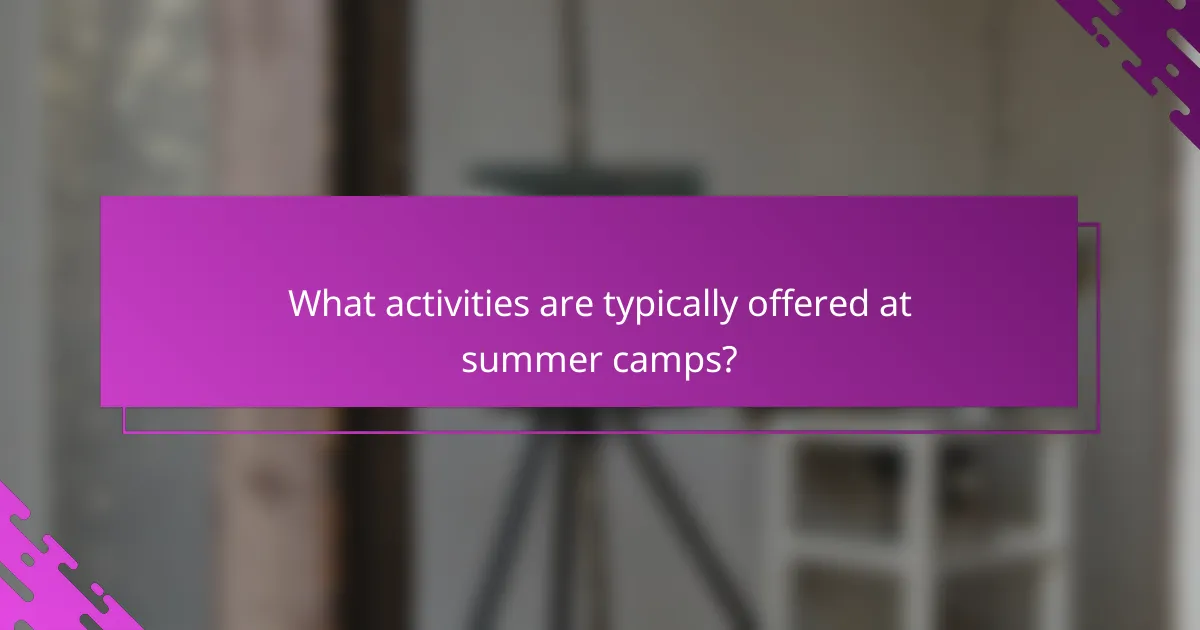 What activities are typically offered at summer camps?